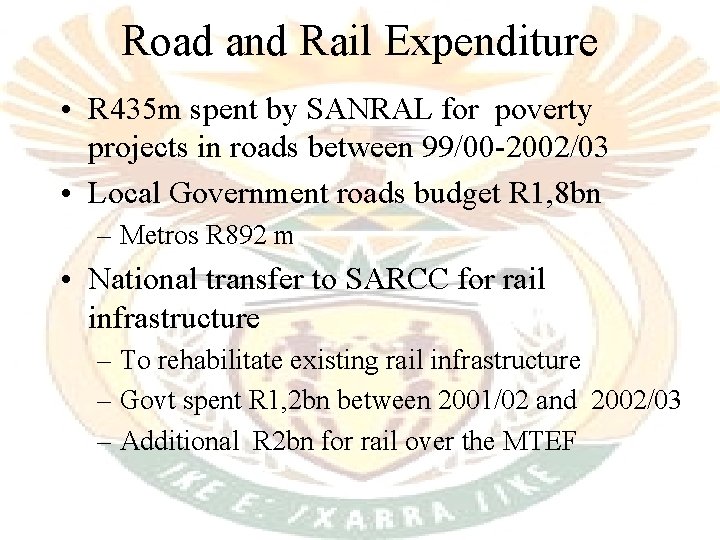 Road and Rail Expenditure

• R435m spent by SANRAL for poverty projects in roads between 99/00-2002/03
• Local Government roads budget R1,8bn
– Metros R892 m
• National transfer to SARCC for rail infrastructure
– To rehabilitate existing rail infrastructure
– Govt spent R1,2bn between 2001/02 and 2002/03
– Additional R2bn for rail over the MTEF

!KE E: /XARRA //KE